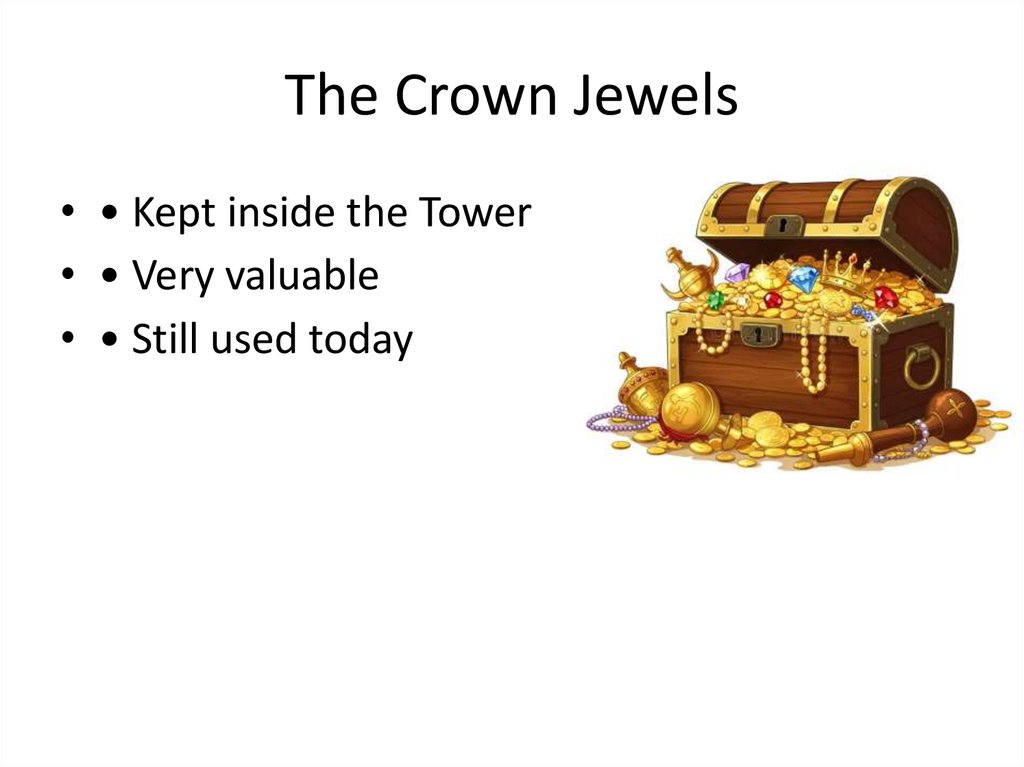 The Crown Jewels

• • Kept inside the Tower
• • Very valuable
• • Still used today